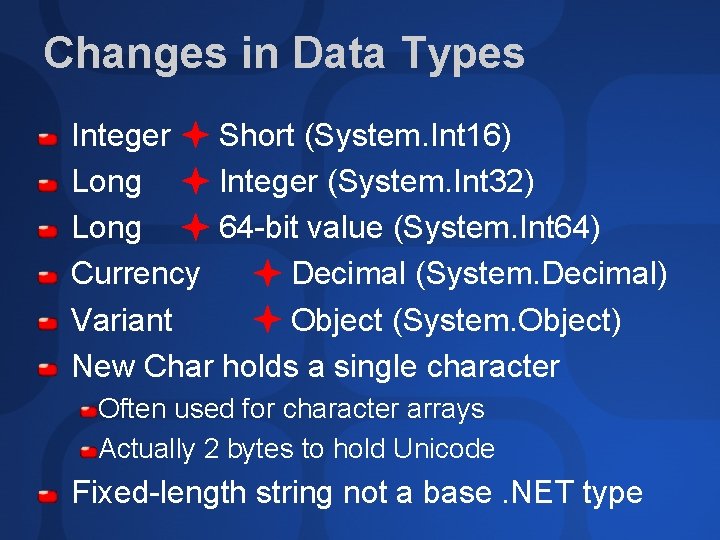 Changes in Data Types

Integer ✦ Short (System.Int16)

Long ✦ Integer (System.Int32)

Long ✦ 64-bit value (System.Int64)

Currency ✦ Decimal (System.Decimal)

Variant ✦ Object (System.Object)

New Char holds a single character

Often used for character arrays

Actually 2 bytes to hold Unicode

Fixed-length string not a base .NET type